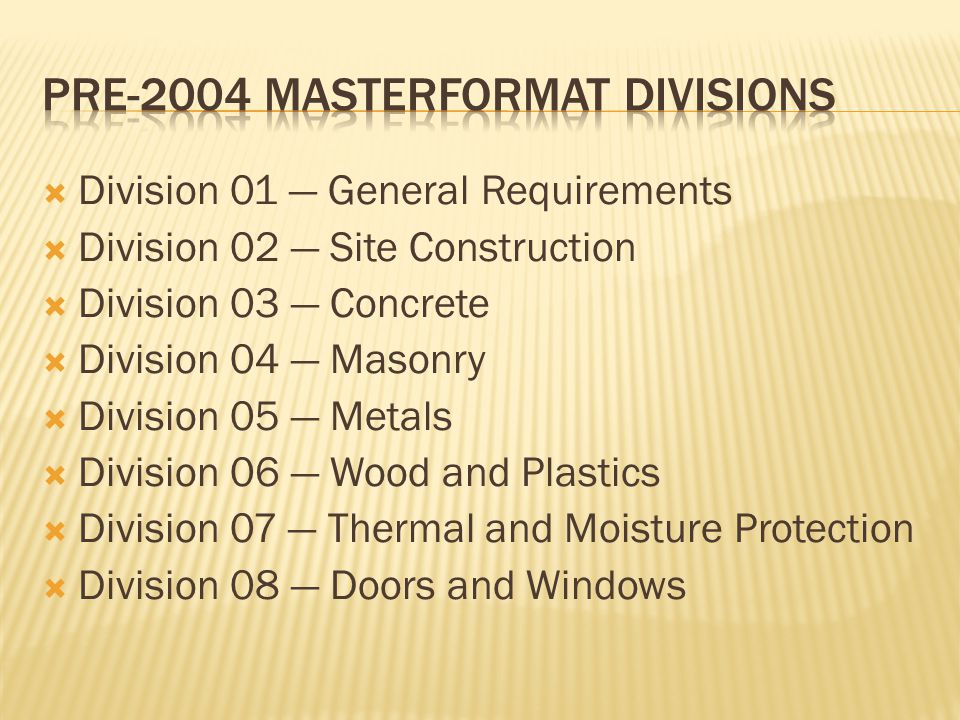 PRE-2004 MASTERFORMAT DIVISIONS

Division 01 — General Requirements
Division 02 — Site Construction
Division 03 — Concrete
Division 04 — Masonry
Division 05 — Metals
Division 06 — Wood and Plastics
Division 07 — Thermal and Moisture Protection
Division 08 — Doors and Windows